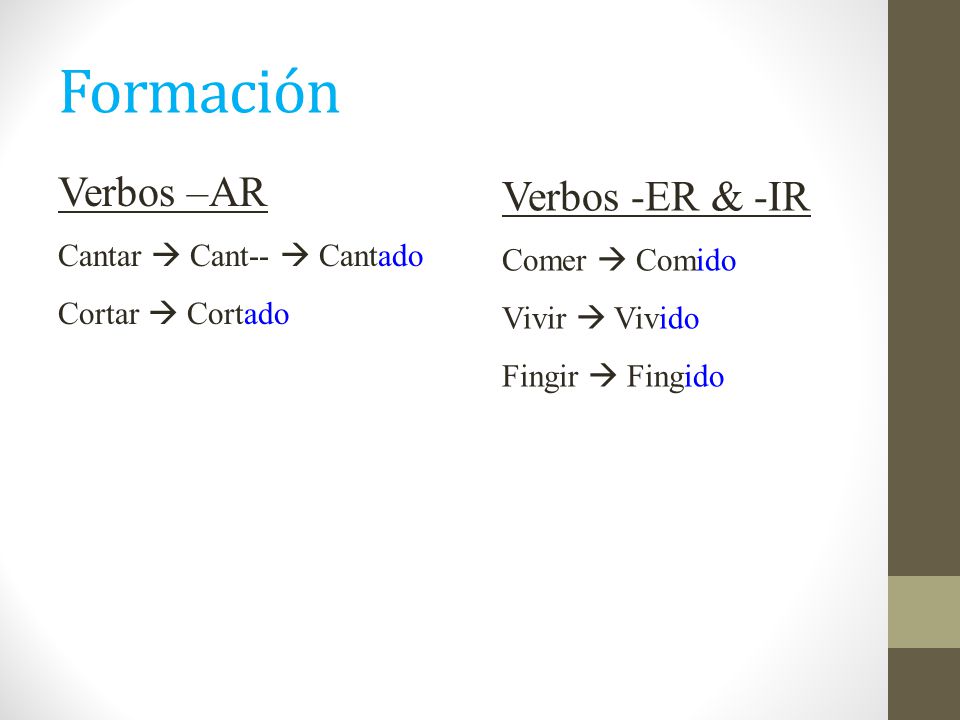 Formación

Verbos –AR

Cantar → Cant-- → Cantado

Cortar → Cortado

Verbos -ER & -IR

Comer → Comido

Vivir → Vivido

Fingir → Fingido